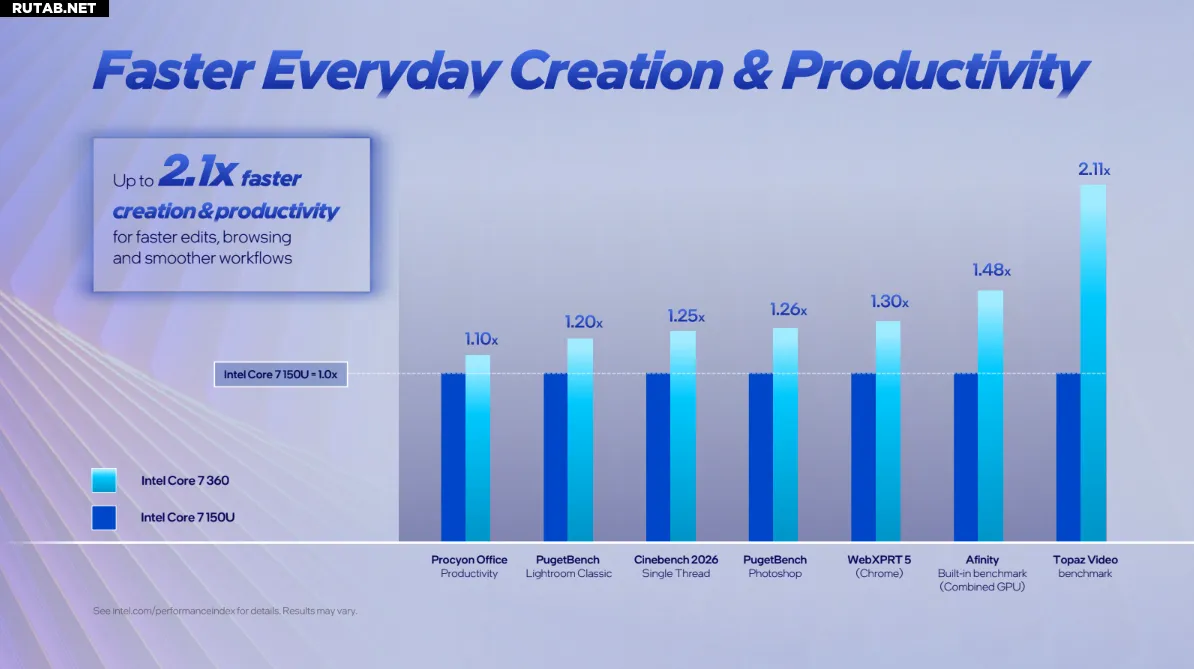 RUTAB.NET

Faster Everyday Creation & Productivity

Up to 2.1x faster creation & productivity for faster edits, browsing and smoother workflows

Intel Core 7 150U = 1.0x

1.10x
1.20x
1.25x
1.26x
1.30x
1.48x
2.11x

Intel Core 7 360
Intel Core 7 150U

Procyon Office
Productivity

PugetBench
Lightroom Classic

Cinebench 2026
Single Thread

PugetBench
Photoshop

WebXPRT 5
(Chrome)

Afinity
Built-in benchmark
(Combined GPU)

Topaz Video
benchmark

See intel.com/performanceindex for details. Results may vary.